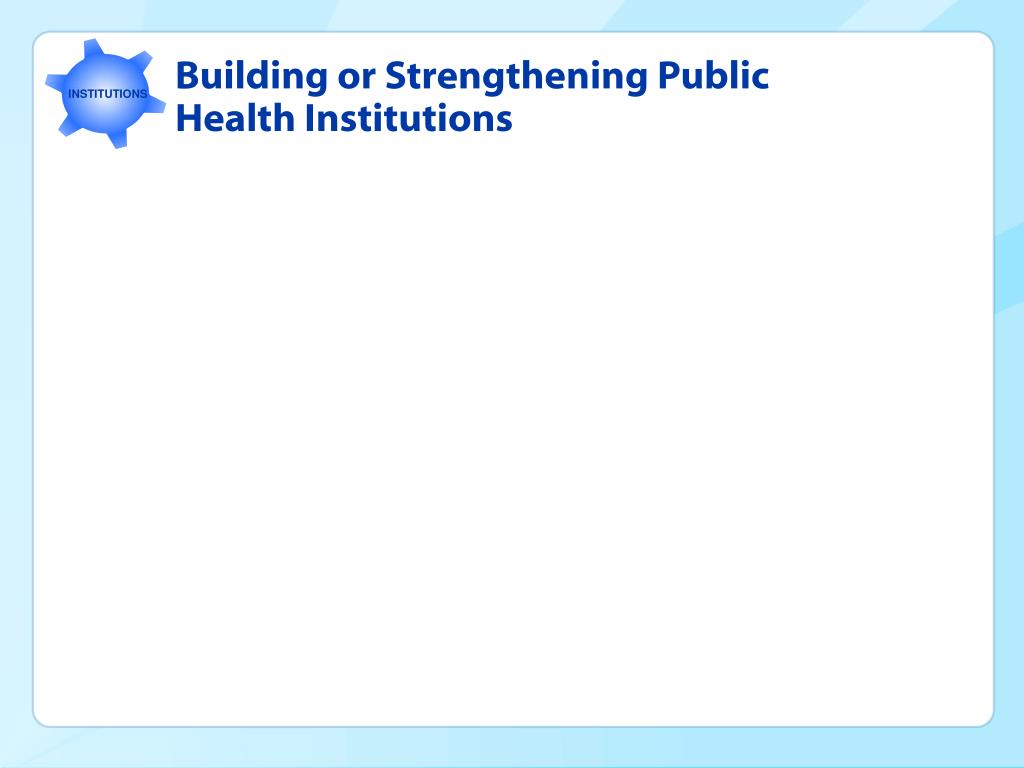 INSTITUTIONS

Building or Strengthening Public Health Institutions